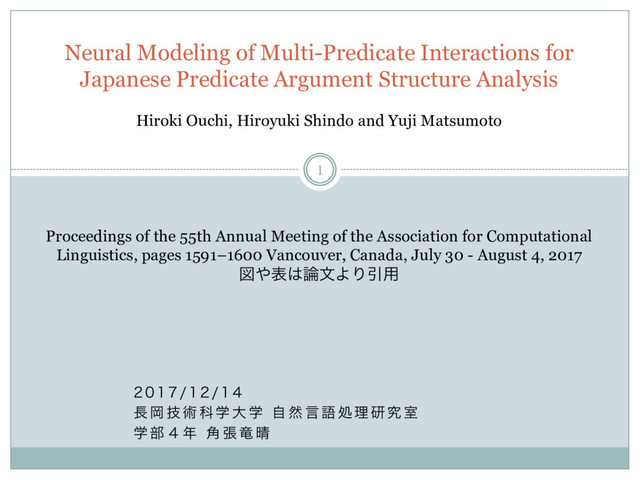 Neural Modeling of Multi-Predicate Interactions for Japanese Predicate Argument Structure Analysis

Hiroki Ouchi, Hiroyuki Shindo and Yuji Matsumoto

1

Proceedings of the 55th Annual Meeting of the Association for Computational Linguistics, pages 1591–1600 Vancouver, Canada, July 30 - August 4, 2017
図や表は論文より引用

2017/12/14
長岡技術科学大学 自然言語処理研究室
学部４年 角張竜晴